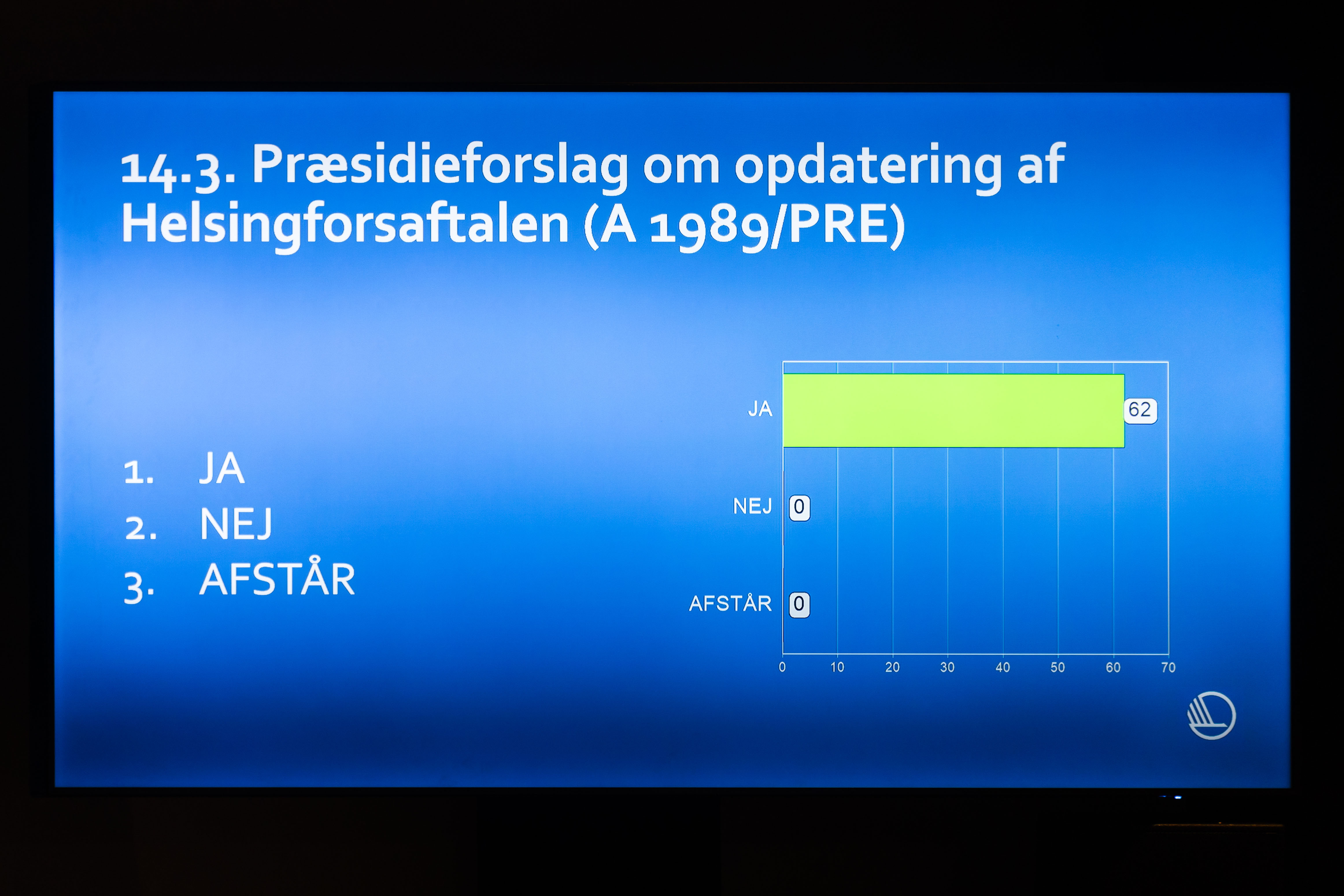 14.3. Præsidieforslag om opdatering af Helsingforsaftalen (A 1989/PRE)

1. JA
2. NEJ
3. AFSTÅR

JA 62
NEJ 0
AFSTÅR 0

0 10 20 30 40 50 60 70